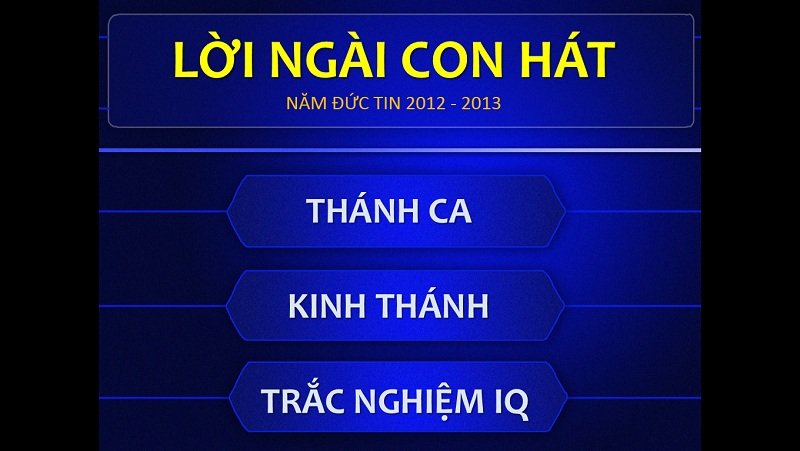 LỜI NGÀI CON HÁT
NĂM ĐỨC TIN 2012 - 2013

THÁNH CA

KINH THÁNH

TRẮC NGHIỆM IQ